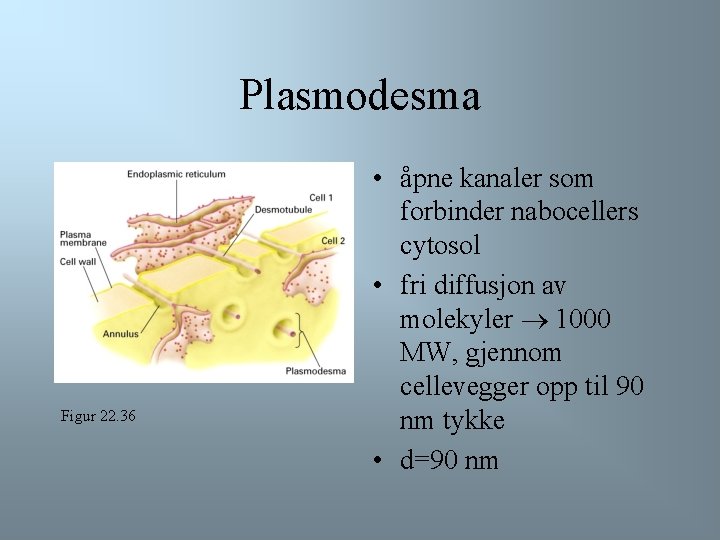 Plasmodesma

Endoplasmic reticulum
Cell 1
Desmotubule
Plasma membrane
Cell 2
Cell wall
Annulus
Plasmodesma

Figur 22.36

• åpne kanaler som forbinder nabocellers cytosol
• fri diffusjon av molekyler $\rightarrow$ 1000 MW, gjennom cellevegger opp til 90 nm tykke
• d=90 nm